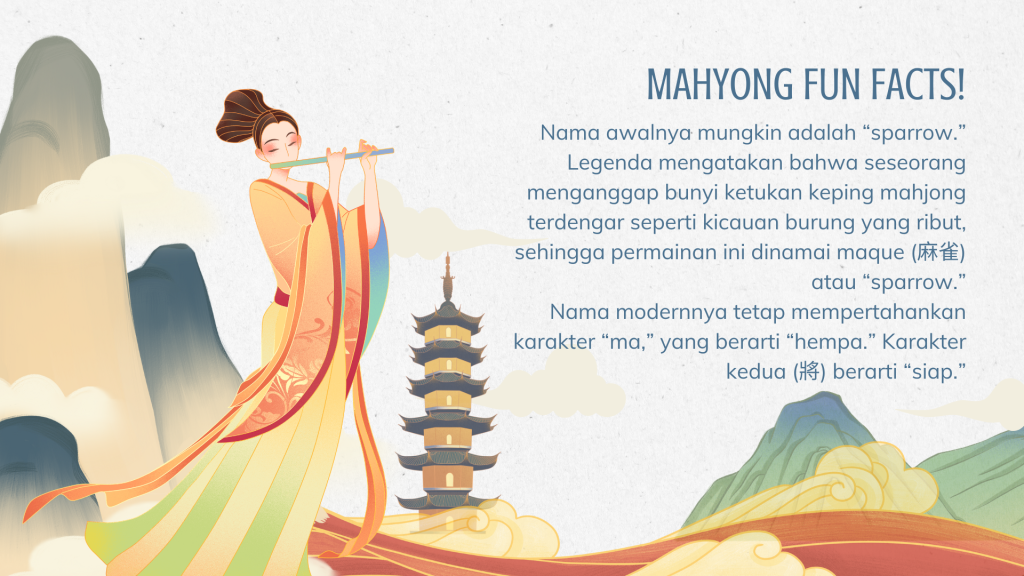 MAHYONG FUN FACTS!

Nama awalnya mungkin adalah “sparrow.” Legenda mengatakan bahwa seseorang menganggap bunyi ketukan keping mahjong terdengar seperti kicauan burung yang ribut, sehingga permainan ini dinamai maque (麻雀) atau “sparrow.”
Nama modernnya tetap mempertahankan karakter “ma,” yang berarti “hempa.” Karakter kedua (將) berarti “siap.”